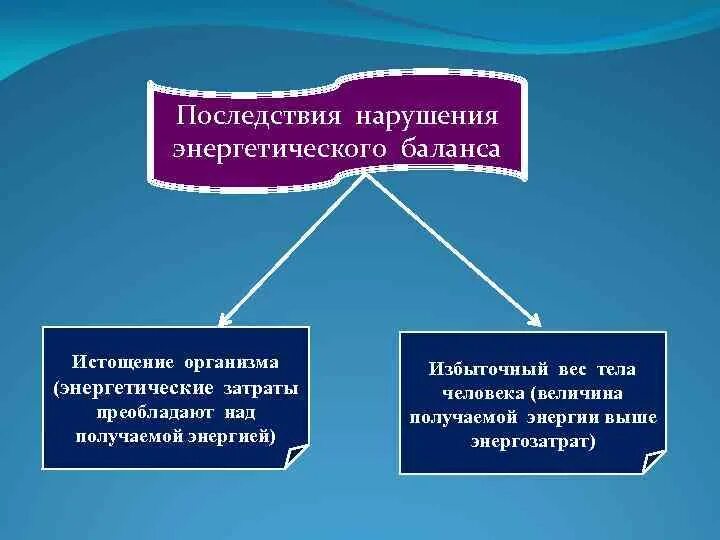 Последствия нарушения энергетического баланса

Истощение организма (энергетические затраты преобладают над получаемой энергией)

Избыточный вес тела человека (величина получаемой энергии выше энергозатрат)